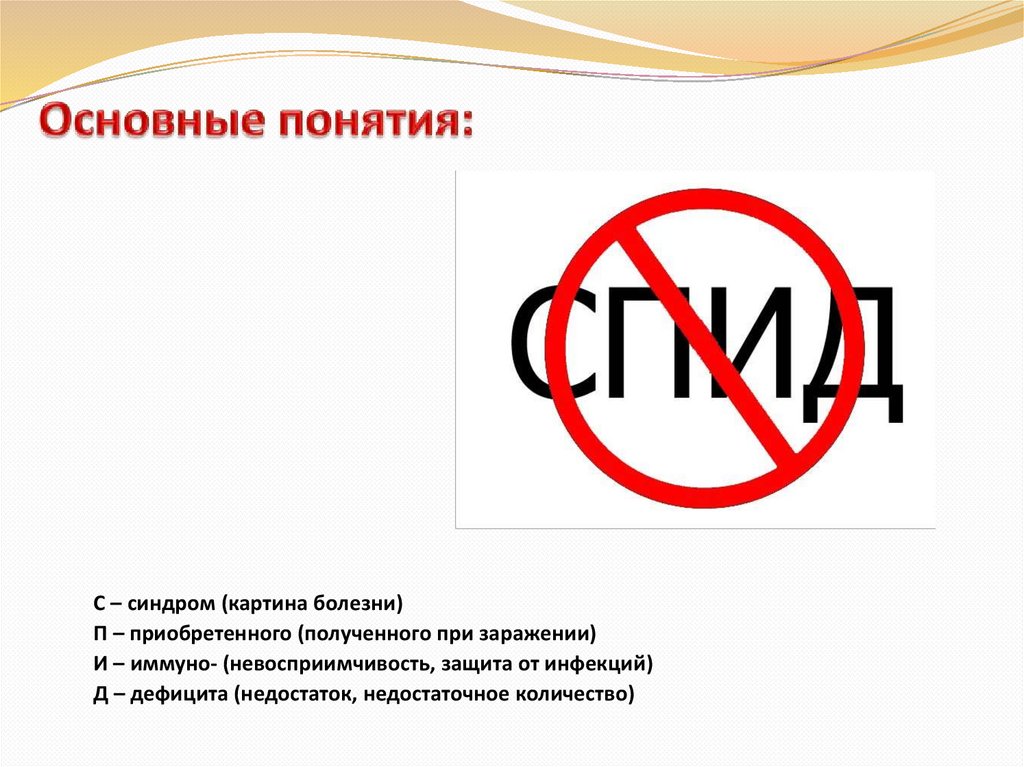 Основные понятия:

СПИД

С – синдром (картина болезни)
П – приобретенного (полученного при заражении)
И – иммуно- (невосприимчивость, защита от инфекций)
Д – дефицита (недостаток, недостаточное количество)